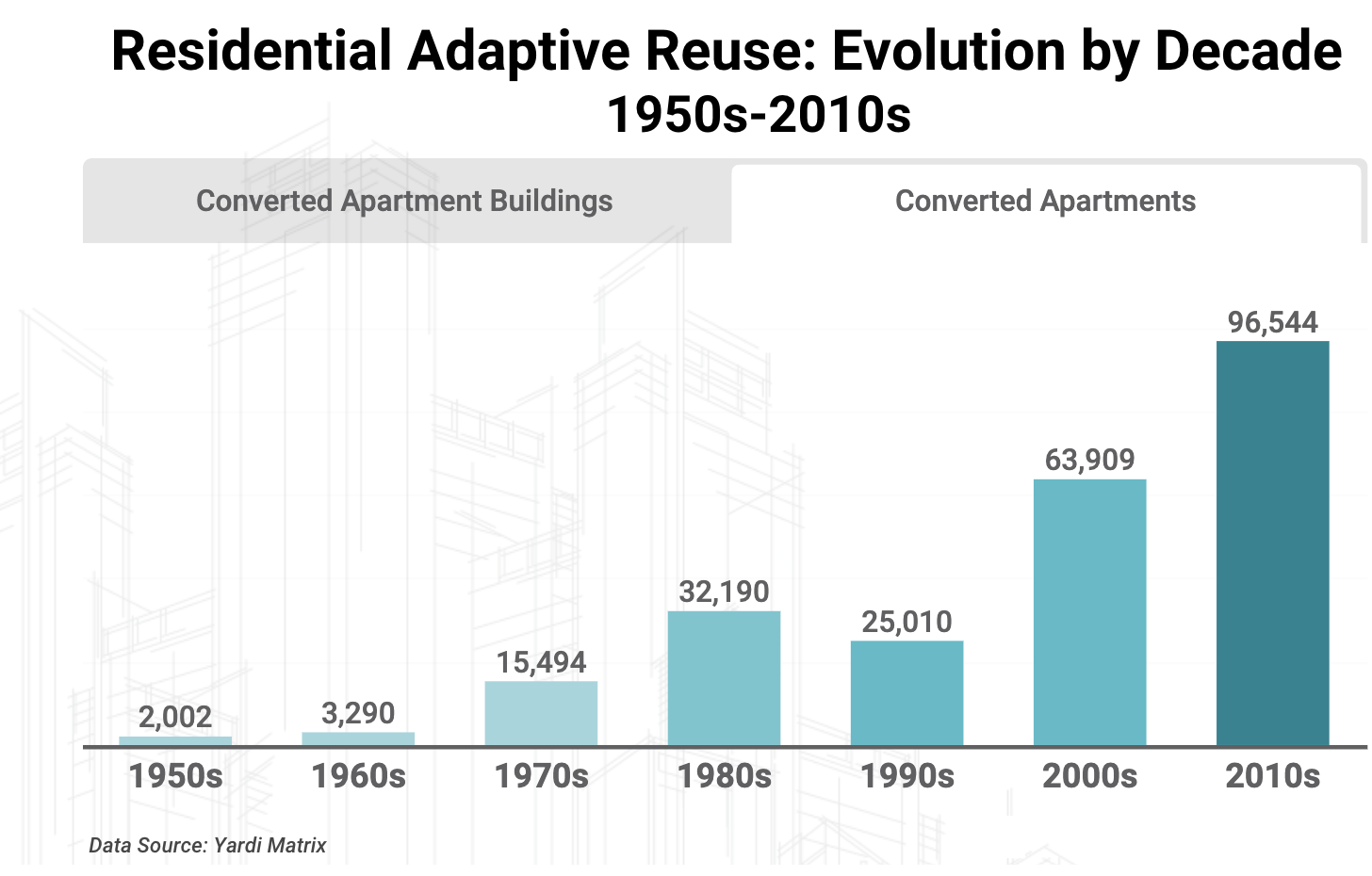 Residential Adaptive Reuse: Evolution by Decade 1950s-2010s

Converted Apartment Buildings

Converted Apartments

2,002
3,290
15,494
32,190
25,010
63,909
96,544

1950s
1960s
1970s
1980s
1990s
2000s
2010s

Data Source: Yardi Matrix